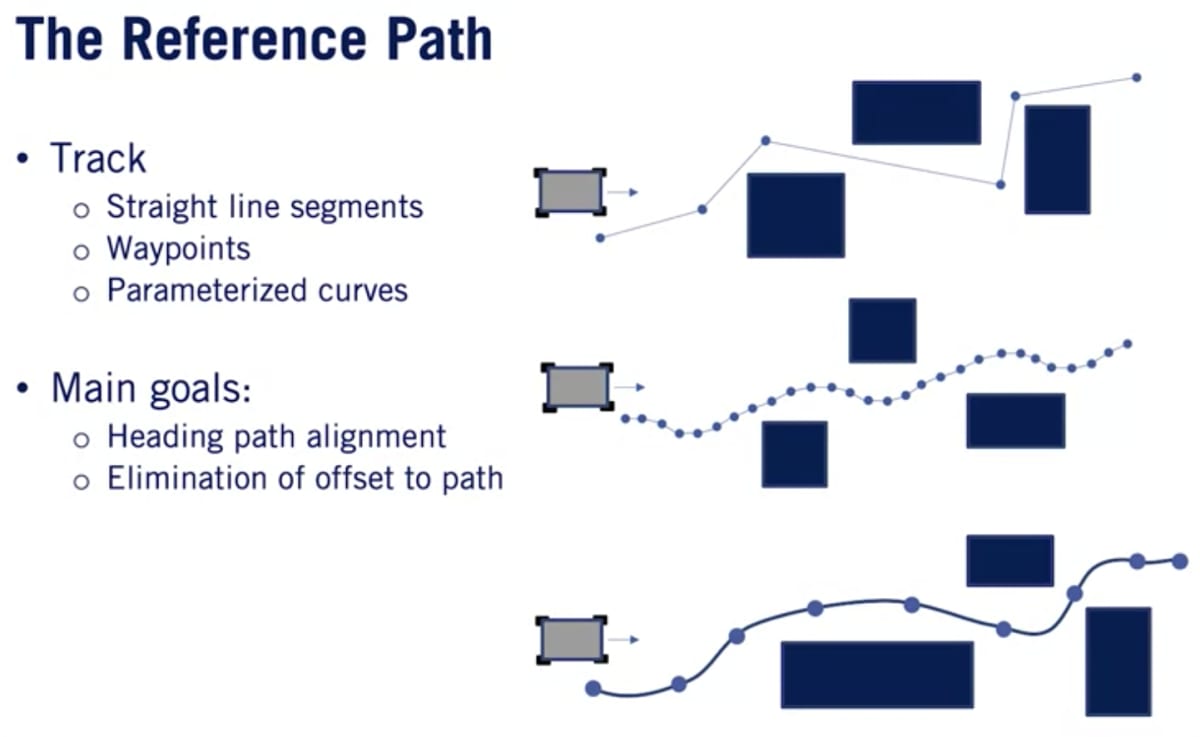 The Reference Path

• Track
  ○ Straight line segments
  ○ Waypoints
  ○ Parameterized curves

• Main goals:
  ○ Heading path alignment
  ○ Elimination of offset to path